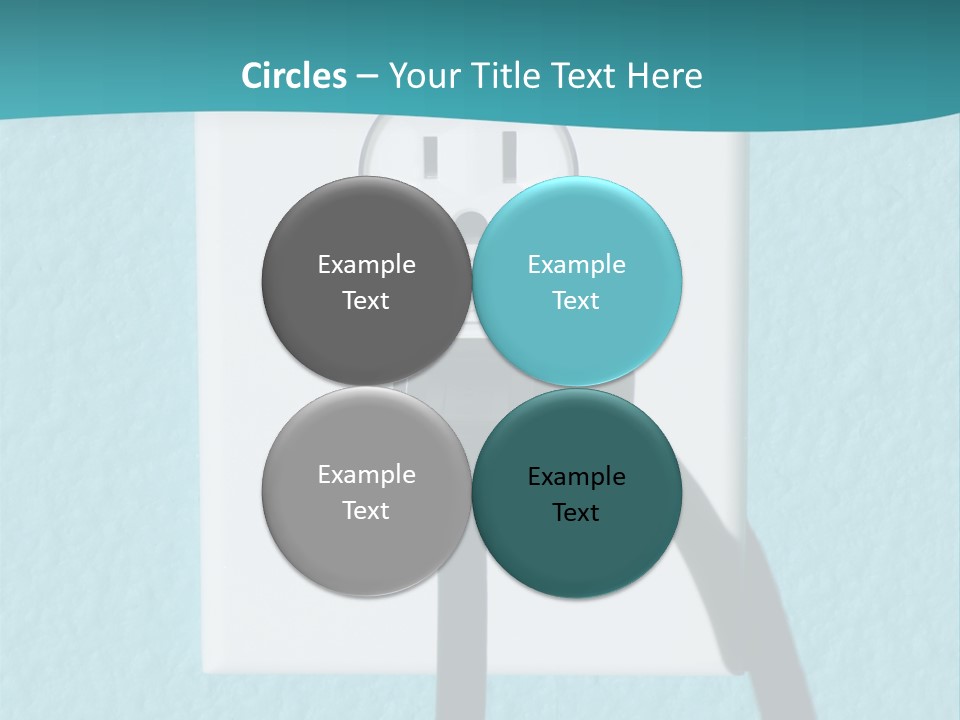 Circles – Your Title Text Here

Example Text

Example Text

Example Text

Example Text